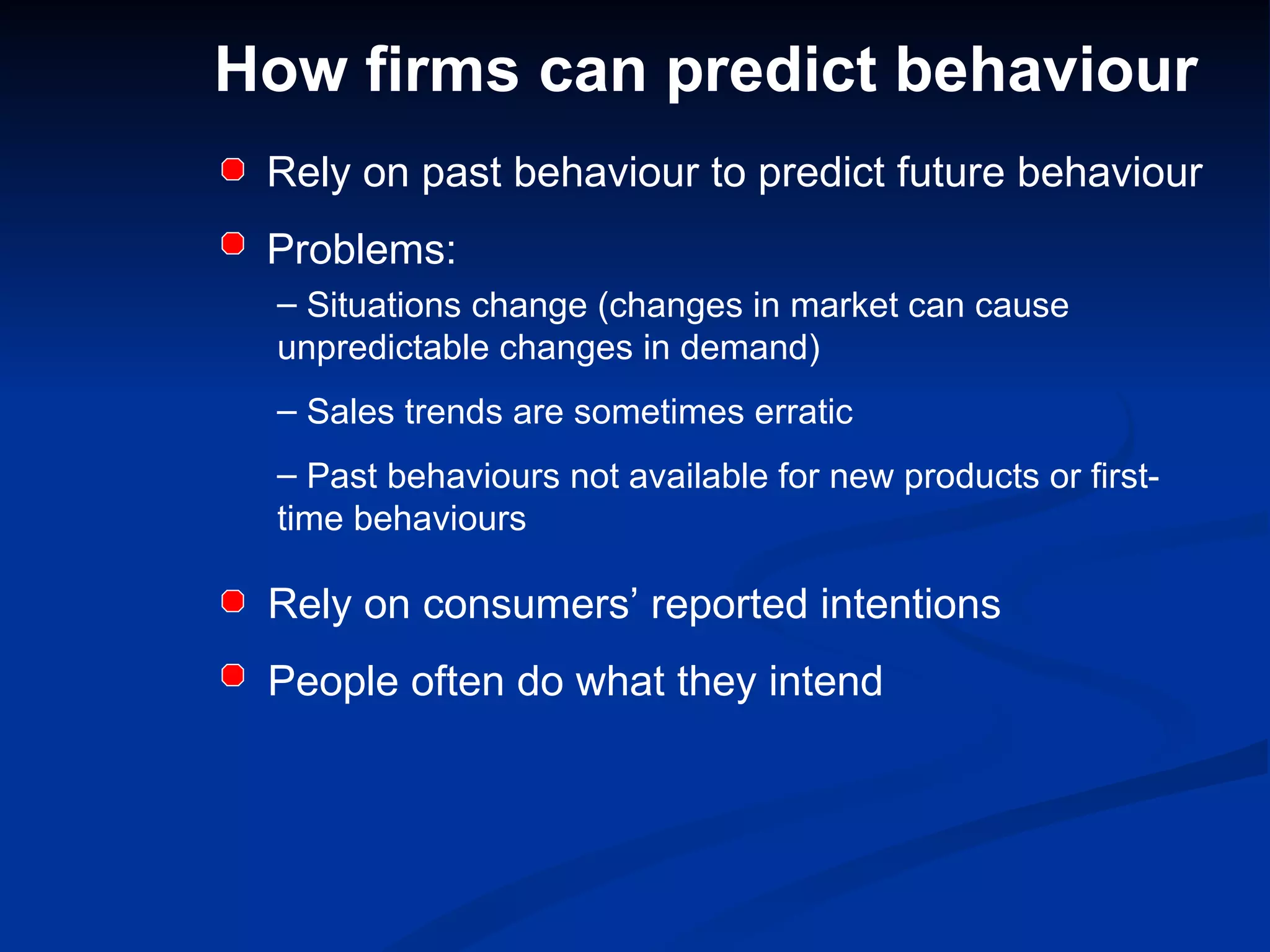 How firms can predict behaviour

Rely on past behaviour to predict future behaviour

Problems:

– Situations change (changes in market can cause unpredictable changes in demand)

– Sales trends are sometimes erratic

– Past behaviours not available for new products or first-time behaviours

Rely on consumers’ reported intentions

People often do what they intend